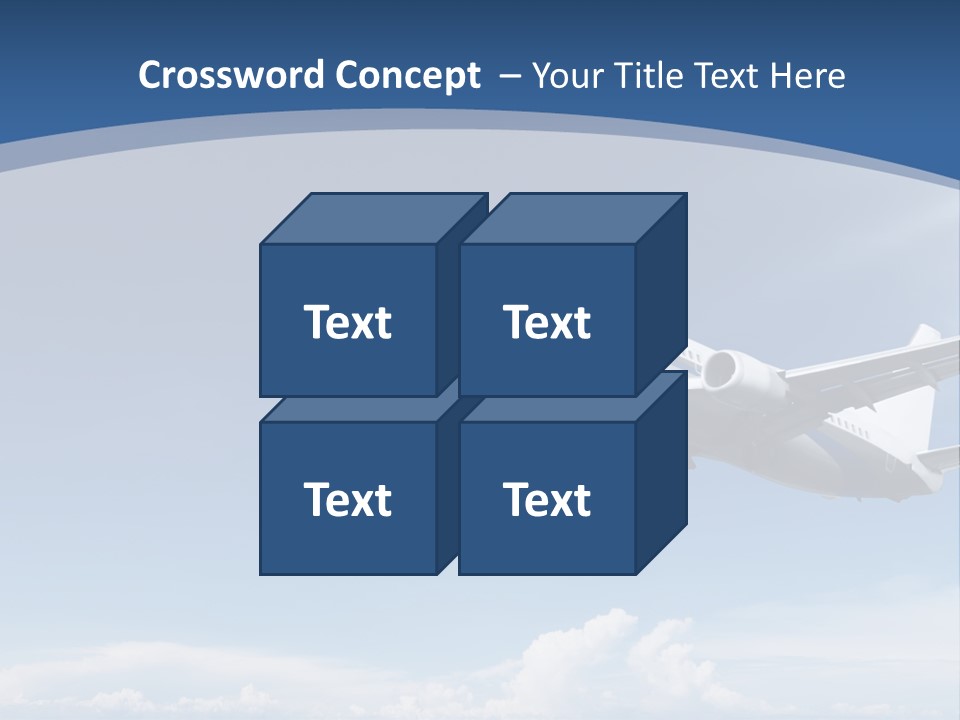 Crossword Concept – Your Title Text Here

Text

Text

Text

Text